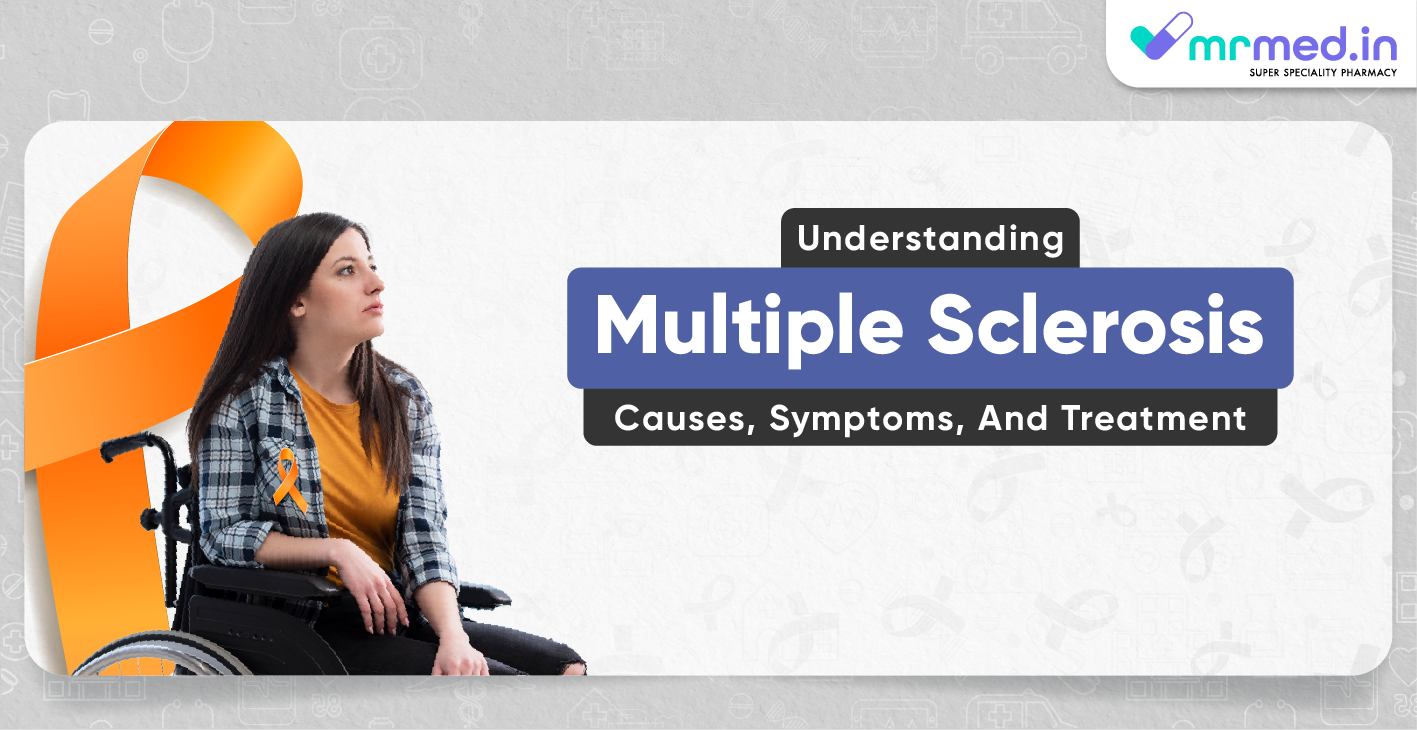 mrmed.in
SUPER SPECIALITY PHARMACY

Understanding
Multiple Sclerosis
Causes, Symptoms, And Treatment